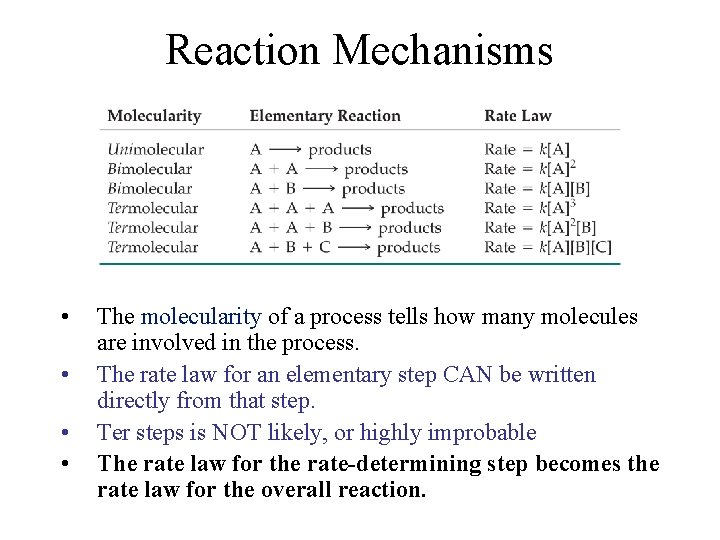 Reaction Mechanisms

| Molecularity | Elementary Reaction | Rate Law |
|---|---|---|
| Unimolecular | $A \longrightarrow$ products | Rate $= k[A]$ |
| Bimolecular | $A + A \longrightarrow$ products | Rate $= k[A]^2$ |
| Bimolecular | $A + B \longrightarrow$ products | Rate $= k[A][B]$ |
| Termolecular | $A + A + A \longrightarrow$ products | Rate $= k[A]^3$ |
| Termolecular | $A + A + B \longrightarrow$ products | Rate $= k[A]^2[B]$ |
| Termolecular | $A + B + C \longrightarrow$ products | Rate $= k[A][B][C]$ |

• The molecularity of a process tells how many molecules are involved in the process.

• The rate law for an elementary step CAN be written directly from that step.

• Ter steps is NOT likely, or highly improbable

• The rate law for the rate-determining step becomes the rate law for the overall reaction.